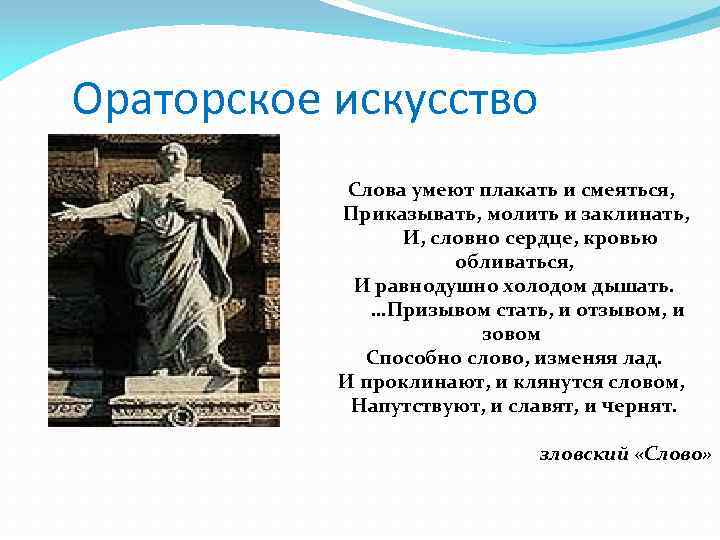 Ораторское искусство

Слова умеют плакать и смеяться,
Приказывать, молить и заклинать,
И, словно сердце, кровью обливаться,
И равнодушно холодом дышать.
…Призывом стать, и отзывом, и зовом
Способно слово, изменяя лад.
И проклинают, и клянутся словом,
Напутствуют, и славят, и чернят.

зловский «Слово»